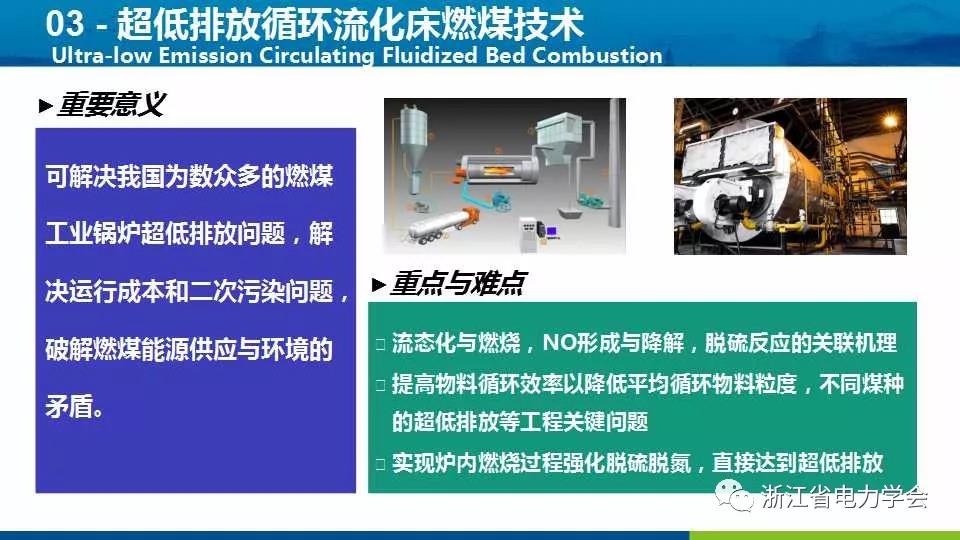 03 - 超低排放循环流化床燃煤技术
Ultra-low Emission Circulating Fluidized Bed Combustion

▸重要意义

可解决我国为数众多的燃煤工业锅炉超低排放问题，解决运行成本和二次污染问题，破解燃煤能源供应与环境的矛盾。

▸重点与难点

□ 流态化与燃烧，NO形成与降解，脱硫反应的关联机理
□ 提高物料循环效率以降低平均循环物料粒度，不同煤种的超低排放等工程关键问题
□ 实现炉内燃烧过程强化脱硫脱氮，直接达到超低排放

浙江省电力学会